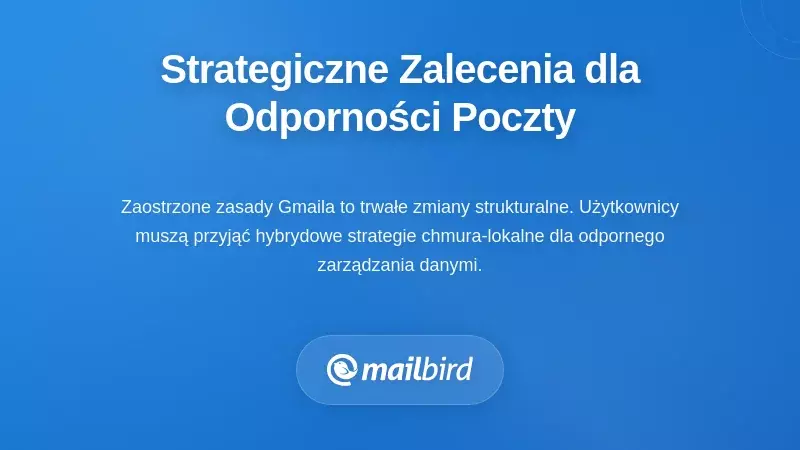 Strategiczne Zalecenia dla Odporności Poczty

Zaostrzone zasady Gmaila to trwałe zmiany strukturalne. Użytkownicy muszą przyjąć hybrydowe strategie chmura-lokalne dla odpornego zarządzania danymi.

mailbird